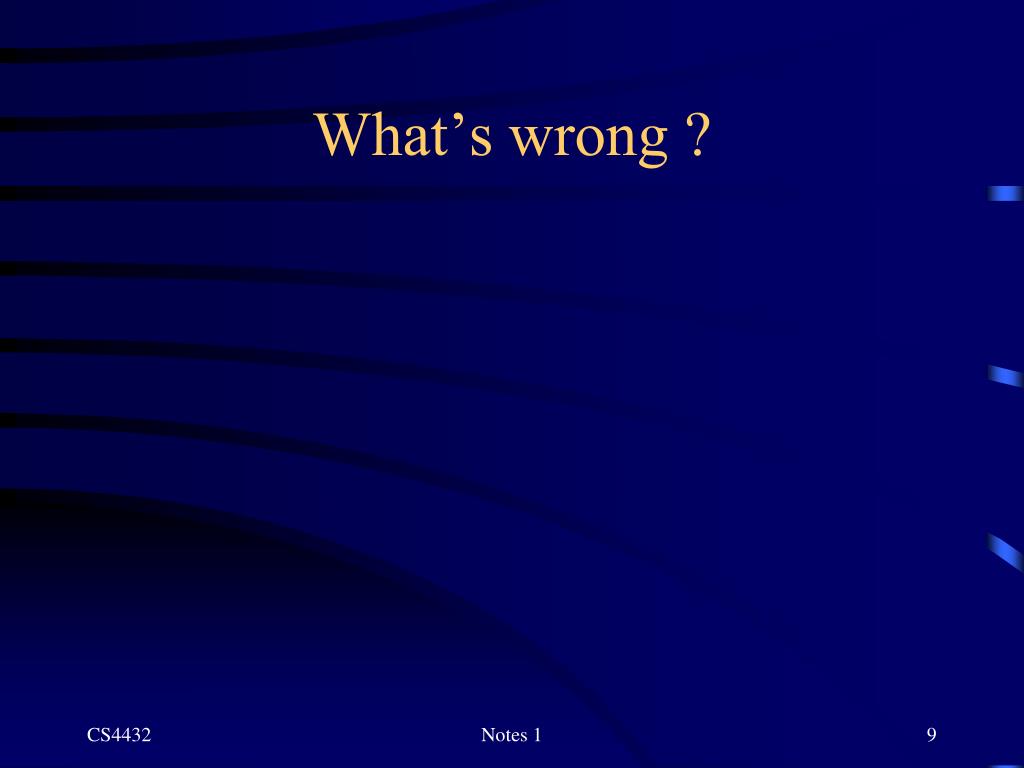 What’s wrong ?

CS4432

Notes 1

9